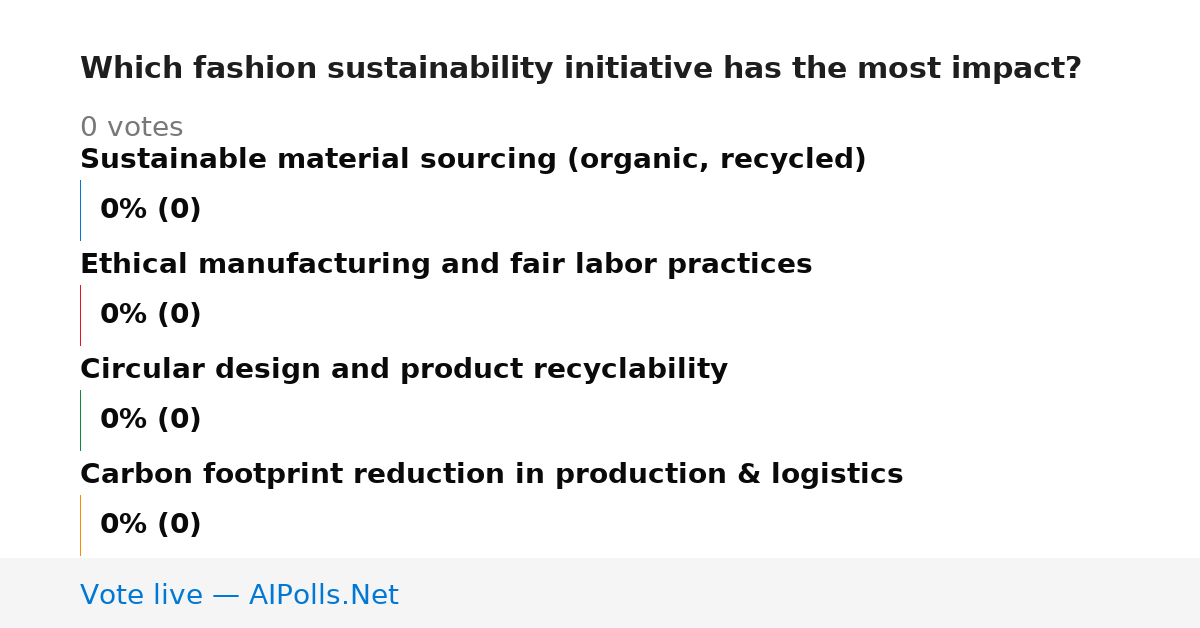 Which fashion sustainability initiative has the most impact?

0 votes

Sustainable material sourcing (organic, recycled)

0% (0)

Ethical manufacturing and fair labor practices

0% (0)

Circular design and product recyclability

0% (0)

Carbon footprint reduction in production & logistics

0% (0)

Vote live — AIPolls.Net